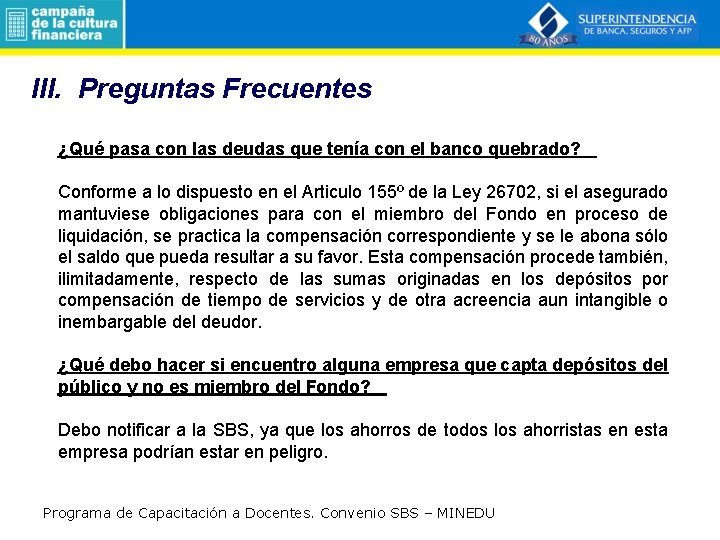 campaña de la cultura financiera

SUPERINTENDENCIA DE BANCA, SEGUROS Y AFP
80 AÑOS

III. Preguntas Frecuentes

¿Qué pasa con las deudas que tenía con el banco quebrado?

Conforme a lo dispuesto en el Articulo 155º de la Ley 26702, si el asegurado mantuviese obligaciones para con el miembro del Fondo en proceso de liquidación, se practica la compensación correspondiente y se le abona sólo el saldo que pueda resultar a su favor. Esta compensación procede también, ilimitadamente, respecto de las sumas originadas en los depósitos por compensación de tiempo de servicios y de otra acreencia aun intangible o inembargable del deudor.

¿Qué debo hacer si encuentro alguna empresa que capta depósitos del público y no es miembro del Fondo?

Debo notificar a la SBS, ya que los ahorros de todos los ahorristas en esta empresa podrían estar en peligro.

Programa de Capacitación a Docentes. Convenio SBS – MINEDU